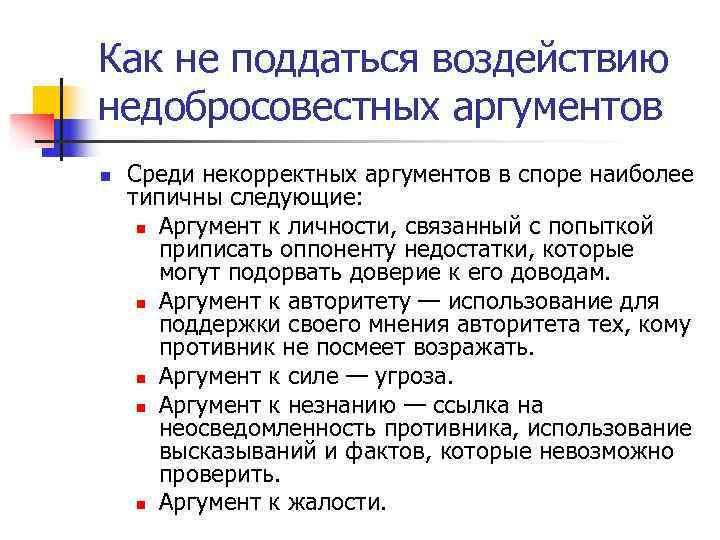 Как не поддаться воздействию недобросовестных аргументов

Среди некорректных аргументов в споре наиболее типичны следующие:

Аргумент к личности, связанный с попыткой приписать оппоненту недостатки, которые могут подорвать доверие к его доводам.

Аргумент к авторитету — использование для поддержки своего мнения авторитета тех, кому противник не посмеет возражать.

Аргумент к силе — угроза.

Аргумент к незнанию — ссылка на неосведомленность противника, использование высказываний и фактов, которые невозможно проверить.

Аргумент к жалости.